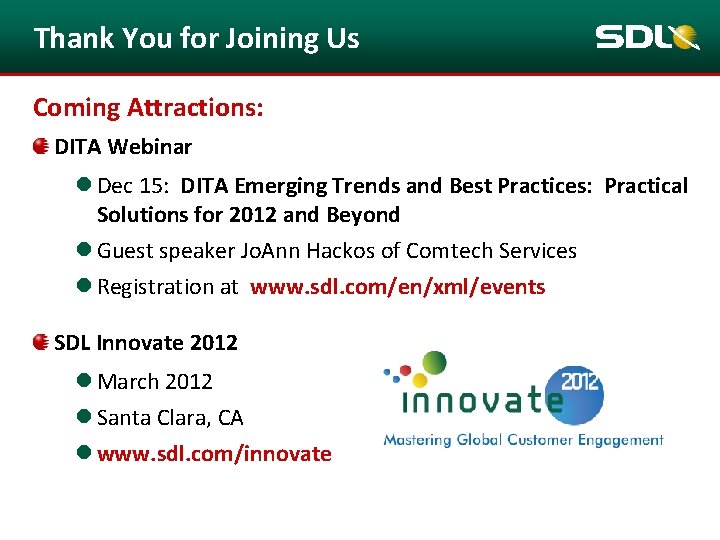 Thank You for Joining Us

SDL

Coming Attractions:

DITA Webinar

Dec 15: DITA Emerging Trends and Best Practices: Practical Solutions for 2012 and Beyond

Guest speaker JoAnn Hackos of Comtech Services

Registration at www.sdl.com/en/xml/events

SDL Innovate 2012

March 2012

Santa Clara, CA

www.sdl.com/innovate

innovate 2012

Mastering Global Customer Engagement